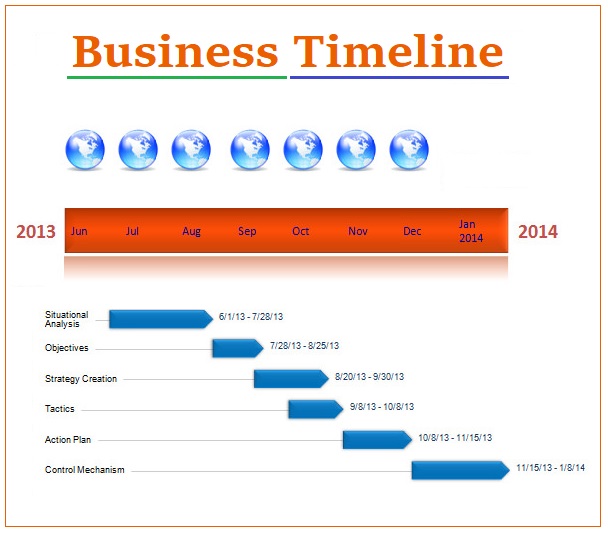 Business Timeline

2013 Jun Jul Aug Sep Oct Nov Dec Jan 2014 2014

Situational Analysis 6/1/13 - 7/28/13

Objectives 7/28/13 - 8/25/13

Strategy Creation 8/20/13 - 9/30/13

Tactics 9/8/13 - 10/8/13

Action Plan 10/8/13 - 11/15/13

Control Mechanism 11/15/13 - 1/8/14